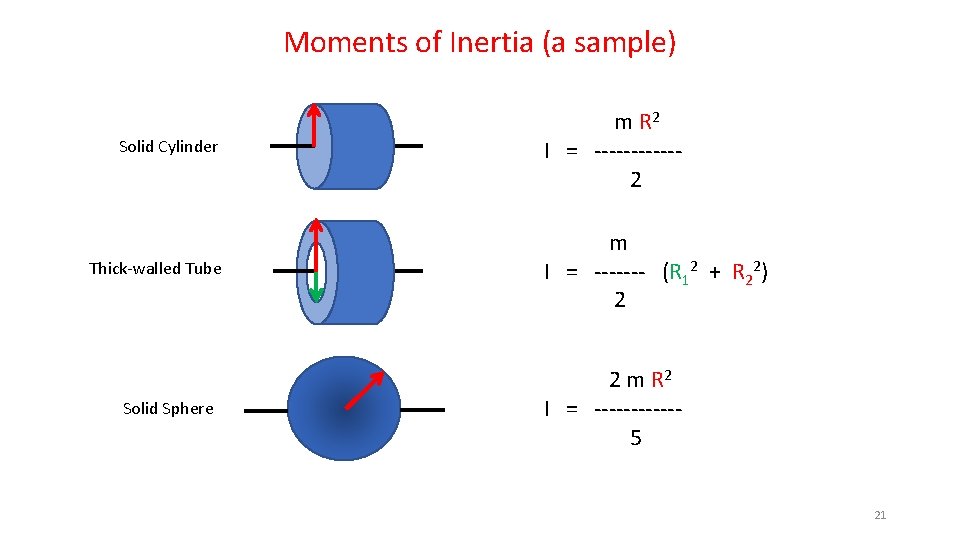 Moments of Inertia (a sample)

Solid Cylinder

$I = \frac{m R^2}{2}$

Thick-walled Tube

$I = \frac{m}{2} (R_1^2 + R_2^2)$

Solid Sphere

$I = \frac{2 m R^2}{5}$

21